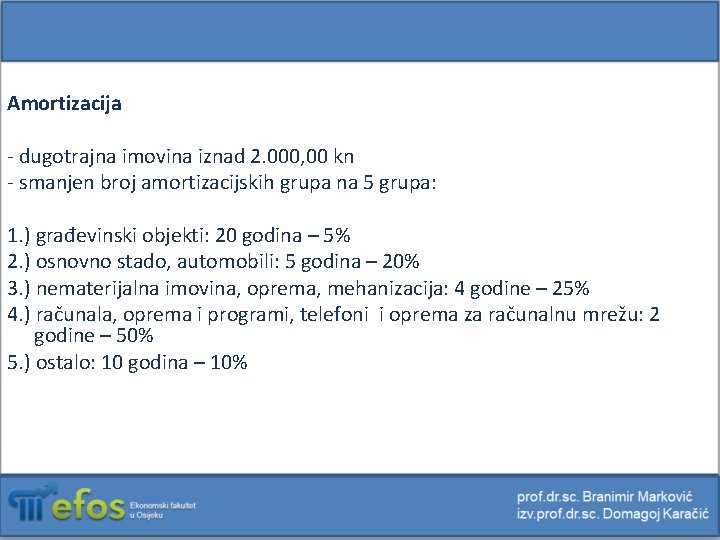 Amortizacija

- dugotrajna imovina iznad 2.000,00 kn
- smanjen broj amortizacijskih grupa na 5 grupa:

1.) građevinski objekti: 20 godina – 5%
2.) osnovno stado, automobili: 5 godina – 20%
3.) nematerijalna imovina, oprema, mehanizacija: 4 godine – 25%
4.) računala, oprema i programi, telefoni i oprema za računalnu mrežu: 2 godine – 50%
5.) ostalo: 10 godina – 10%

efos Ekonomski fakultet u Osijeku

prof.dr.sc. Branimir Marković
izv.prof.dr.sc. Domagoj Karačić